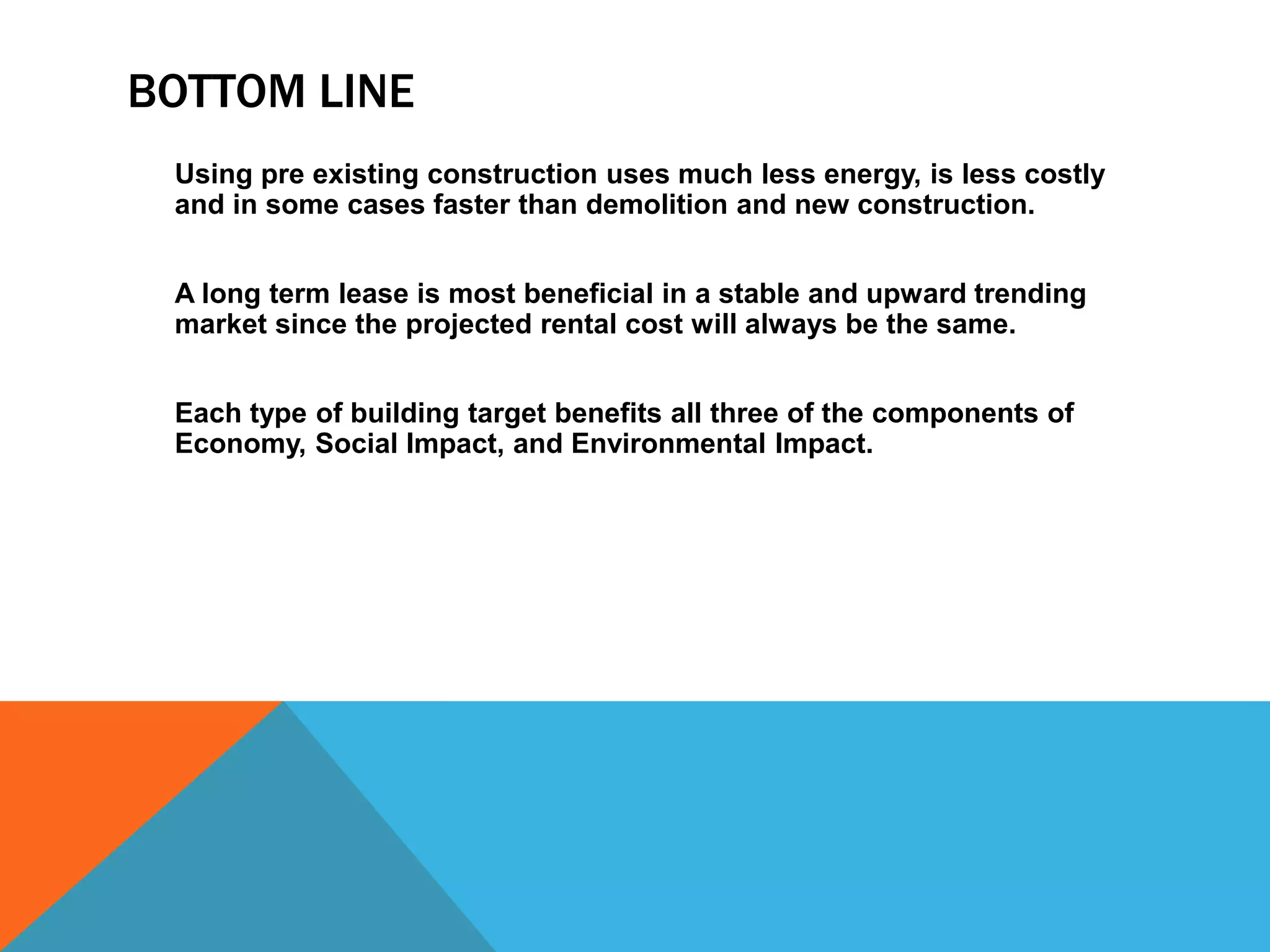 BOTTOM LINE

Using pre existing construction uses much less energy, is less costly and in some cases faster than demolition and new construction.

A long term lease is most beneficial in a stable and upward trending market since the projected rental cost will always be the same.

Each type of building target benefits all three of the components of Economy, Social Impact, and Environmental Impact.